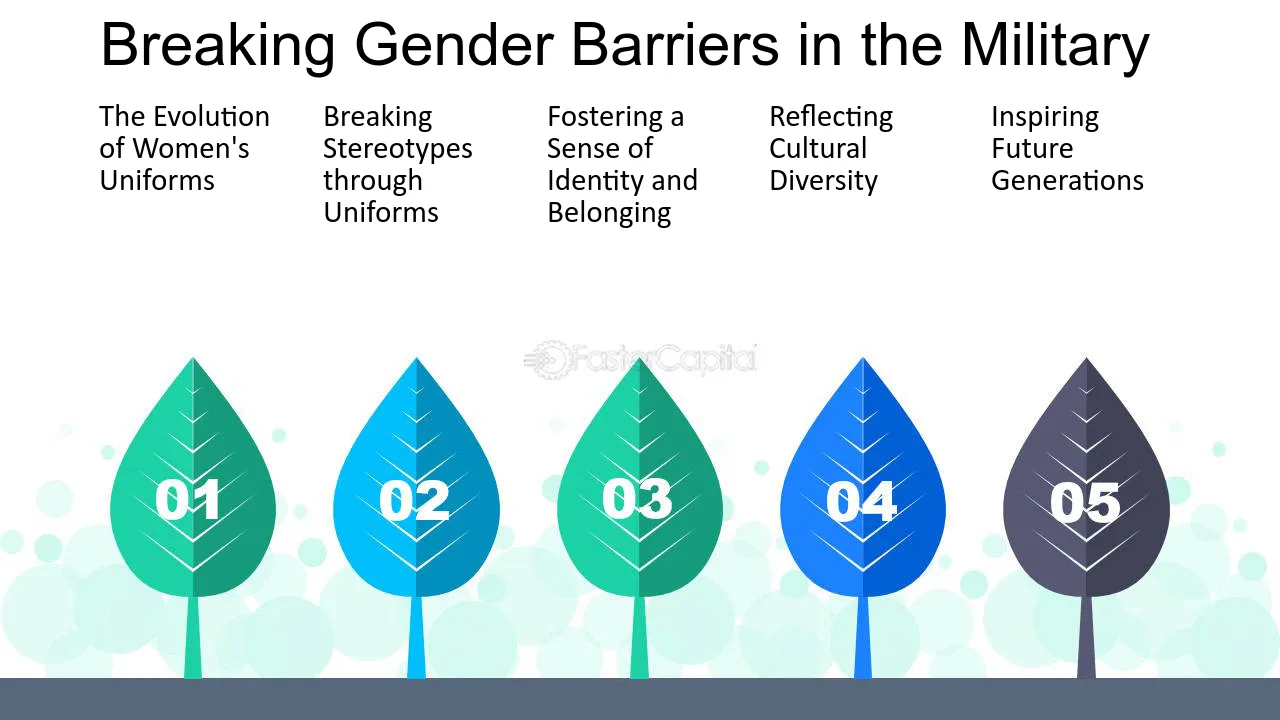 Breaking Gender Barriers in the Military

The Evolution of Women's Uniforms

Breaking Stereotypes through Uniforms

Fostering a Sense of Identity and Belonging

Reflecting Cultural Diversity

Inspiring Future Generations

01

02

03

04

05

FasterCapital